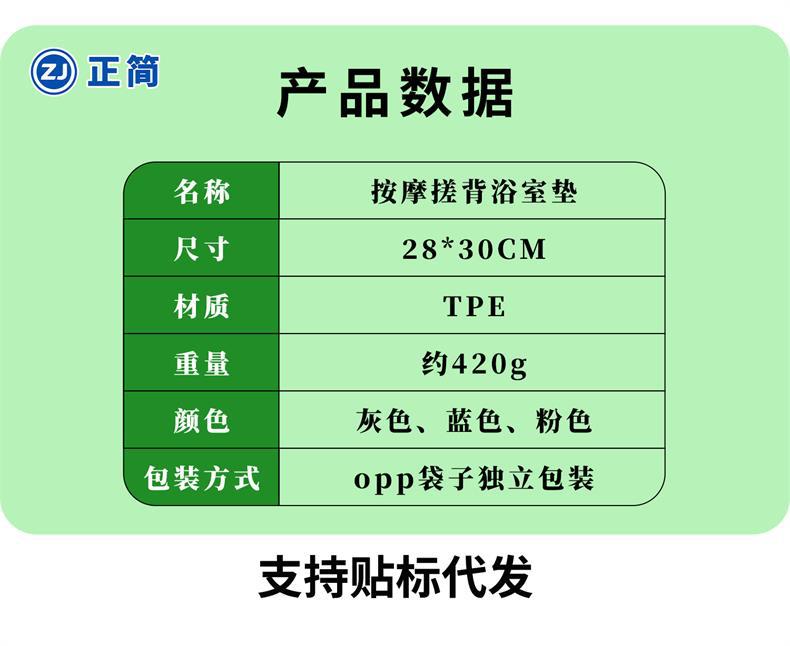 ZJ 正简

产品数据

| 名称 | 按摩搓背浴室垫 |
|---|---|
| 尺寸 | 28*30CM |
| 材质 | TPE |
| 重量 | 约420g |
| 颜色 | 灰色、蓝色、粉色 |
| 包装方式 | opp袋子独立包装 |

支持贴标代发